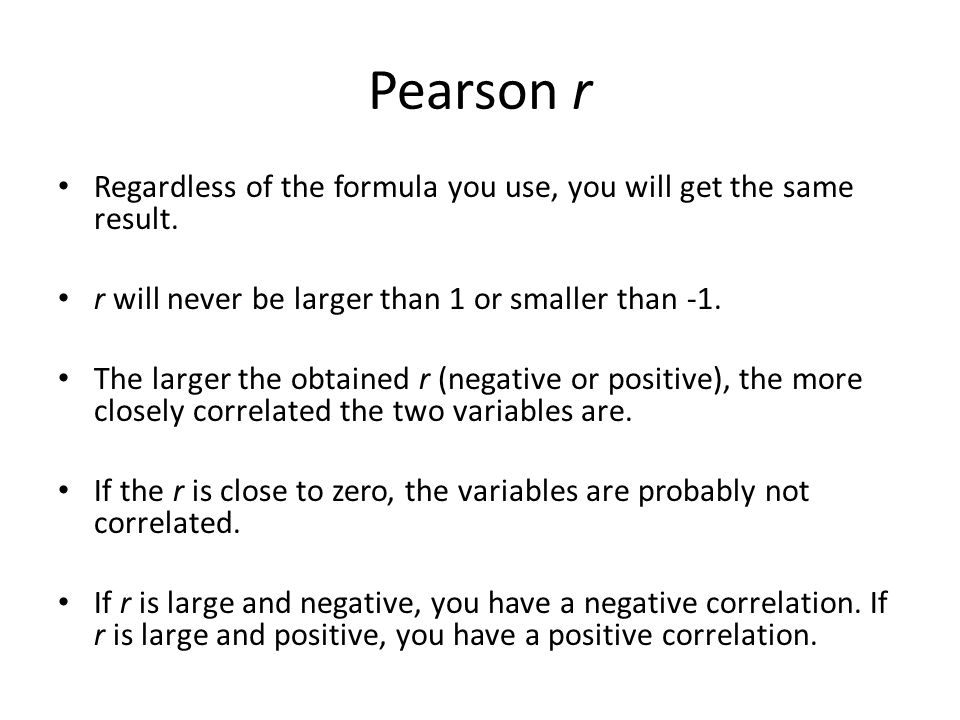 Pearson r

• Regardless of the formula you use, you will get the same result.

• r will never be larger than 1 or smaller than -1.

• The larger the obtained r (negative or positive), the more closely correlated the two variables are.

• If the r is close to zero, the variables are probably not correlated.

• If r is large and negative, you have a negative correlation. If r is large and positive, you have a positive correlation.